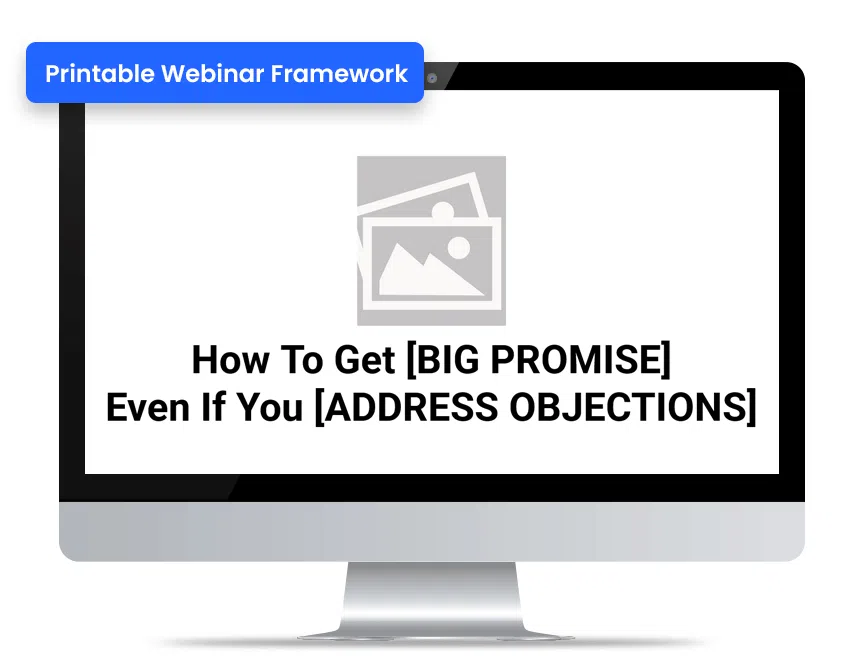 Printable Webinar Framework

How To Get [BIG PROMISE]
Even If You [ADDRESS OBJECTIONS]